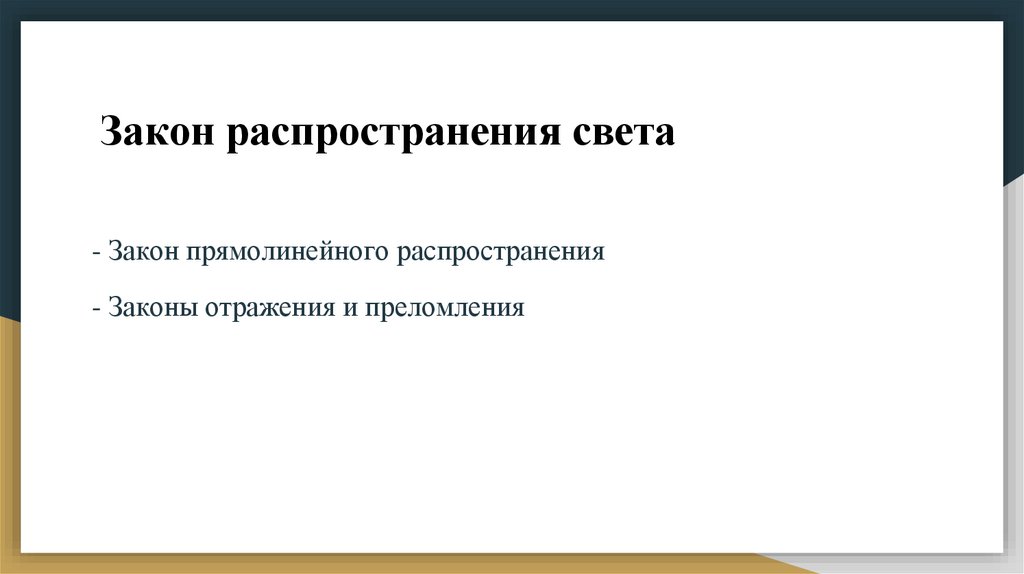 Закон распространения света

- Закон прямолинейного распространения

- Законы отражения и преломления